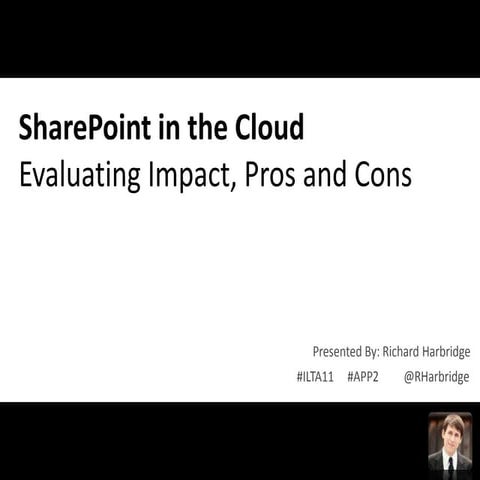 SharePoint in the Cloud

Evaluating Impact, Pros and Cons

Presented By: Richard Harbridge

#ILTA11 #APP2 @RHarbridge